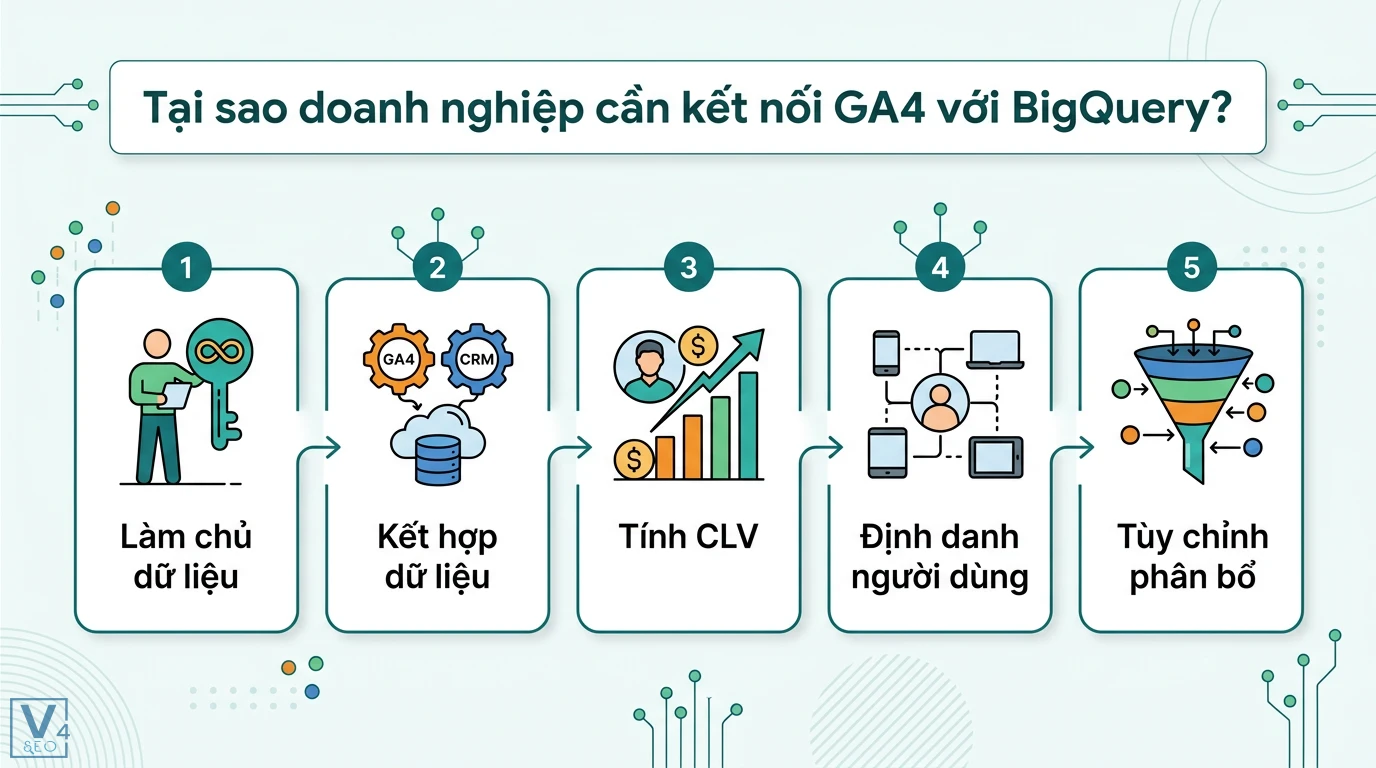 Tại sao doanh nghiệp cần kết nối GA4 với BigQuery?

1

Làm chủ dữ liệu

2

GA4

CRM

Kết hợp dữ liệu

3

Tính CLV

4

Định danh người dùng

5

Tùy chỉnh phân bổ

V4 SEO